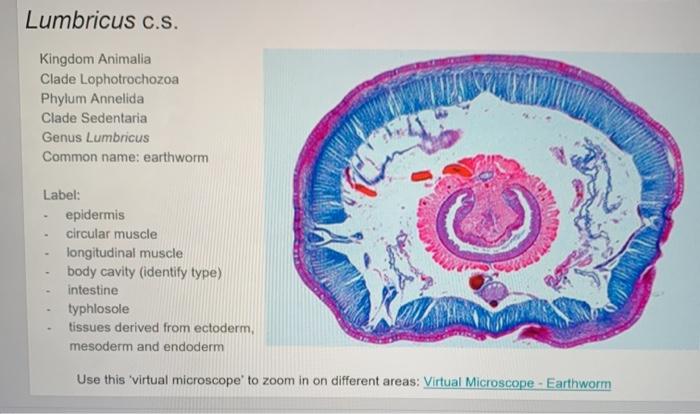 Lumbricus c.s.

Kingdom Animalia
Clade Lophotrochozoa
Phylum Annelida
Clade Sedentaria
Genus Lumbricus
Common name: earthworm

Label:
- epidermis
- circular muscle
- longitudinal muscle
- body cavity (identify type)
- intestine
- typhlosole
- tissues derived from ectoderm, mesoderm and endoderm

Use this 'virtual microscope' to zoom in on different areas: Virtual Microscope - Earthworm